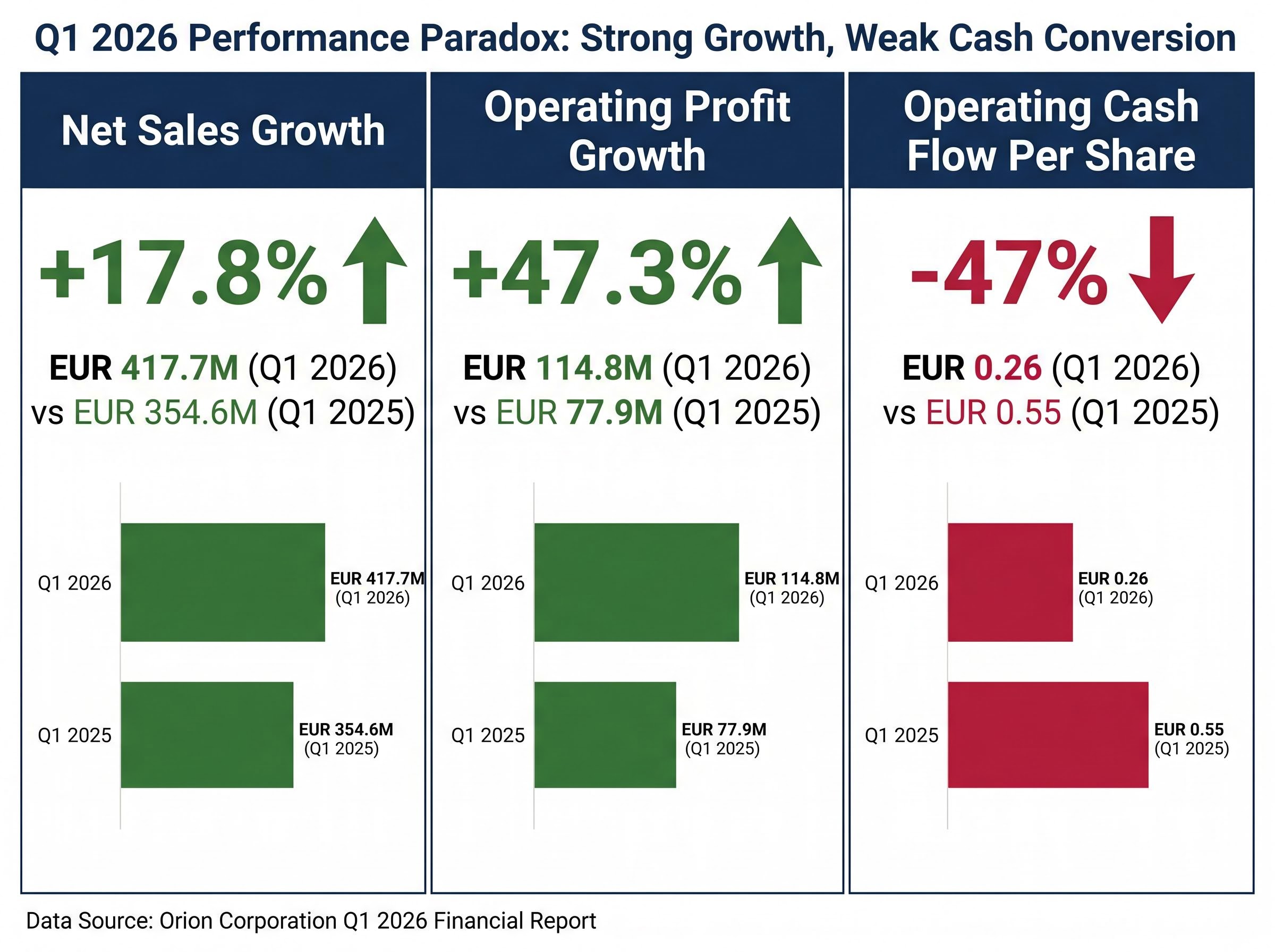 Q1 2026 Performance Paradox: Strong Growth, Weak Cash Conversion

Net Sales Growth

+17.8%

EUR 417.7M (Q1 2026) vs EUR 354.6M (Q1 2025)

Q1 2026
EUR 417.7M (Q1 2026)

Q1 2025
EUR 354.6M (Q1 2025)

Operating Profit Growth

+47.3%

EUR 114.8M (Q1 2026) vs EUR 77.9M (Q1 2025)

Q1 2026
EUR 114.8M (Q1 2026)

Q1 2025
EUR 77.9M (Q1 2025)

Operating Cash Flow Per Share

-47%

EUR 0.26 (Q1 2026) vs EUR 0.55 (Q1 2025)

Q1 2026
EUR 0.26 (Q1 2026)

Q1 2025
EUR 0.55 (Q1 2025)

Data Source: Orion Corporation Q1 2026 Financial Report